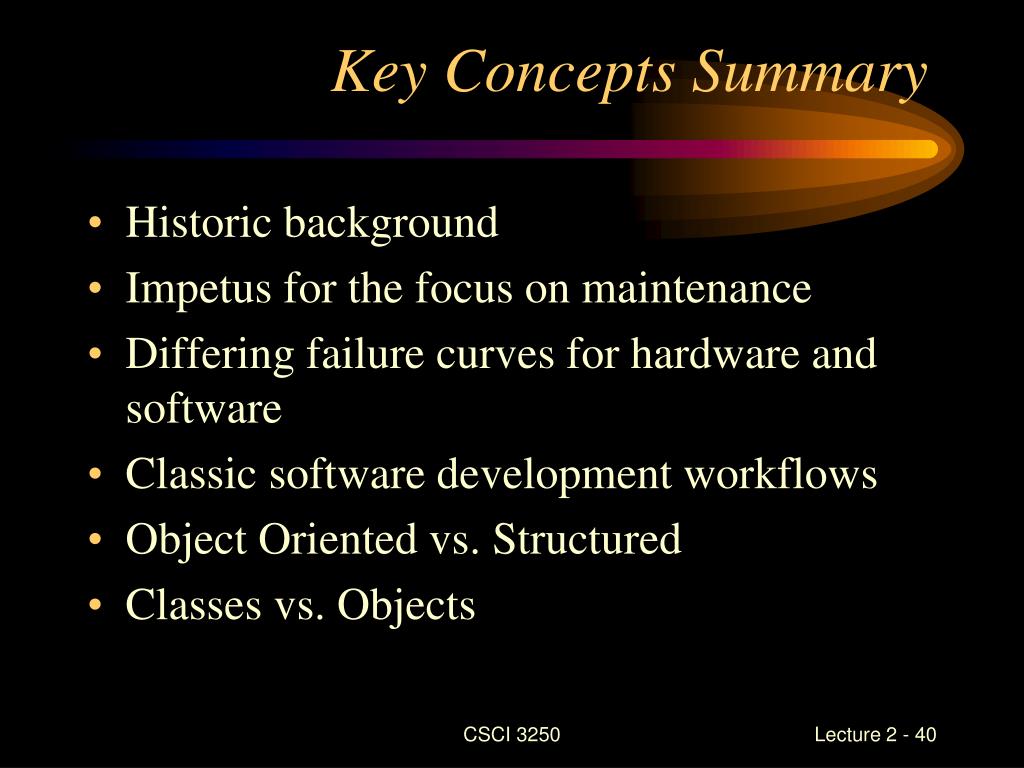 Key Concepts Summary

• Historic background
• Impetus for the focus on maintenance
• Differing failure curves for hardware and software
• Classic software development workflows
• Object Oriented vs. Structured
• Classes vs. Objects

CSCI 3250

Lecture 2 - 40